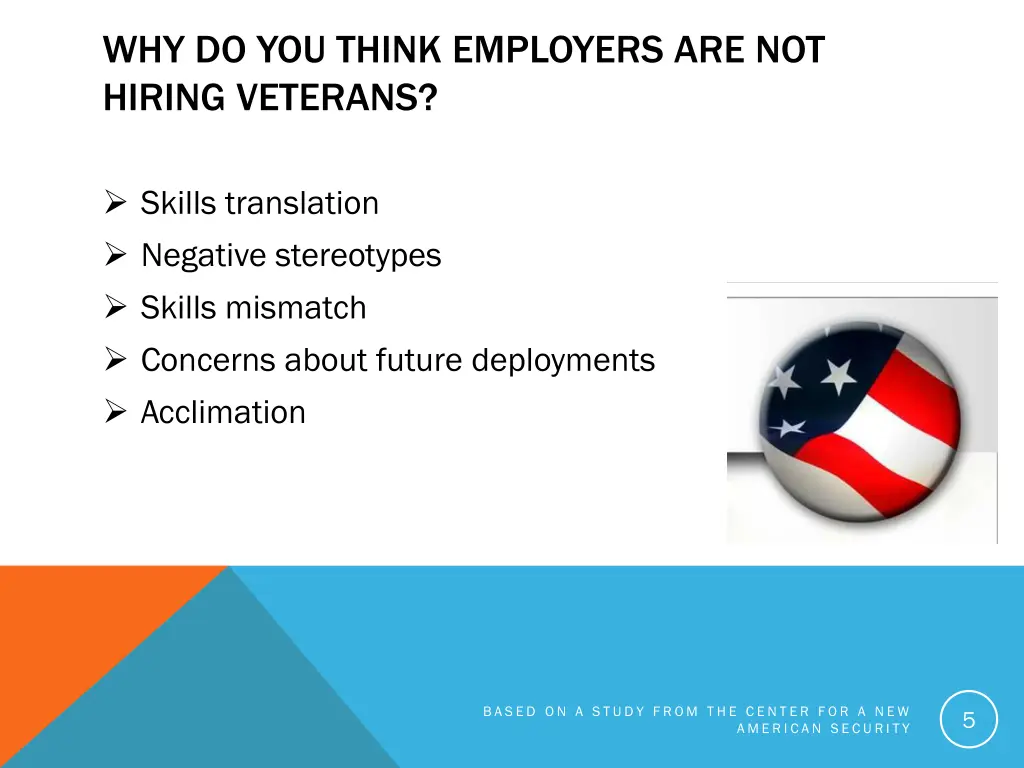 WHY DO YOU THINK EMPLOYERS ARE NOT HIRING VETERANS?

➢ Skills translation
➢ Negative stereotypes
➢ Skills mismatch
➢ Concerns about future deployments
➢ Acclimation

BASED ON A STUDY FROM THE CENTER FOR A NEW AMERICAN SECURITY

5